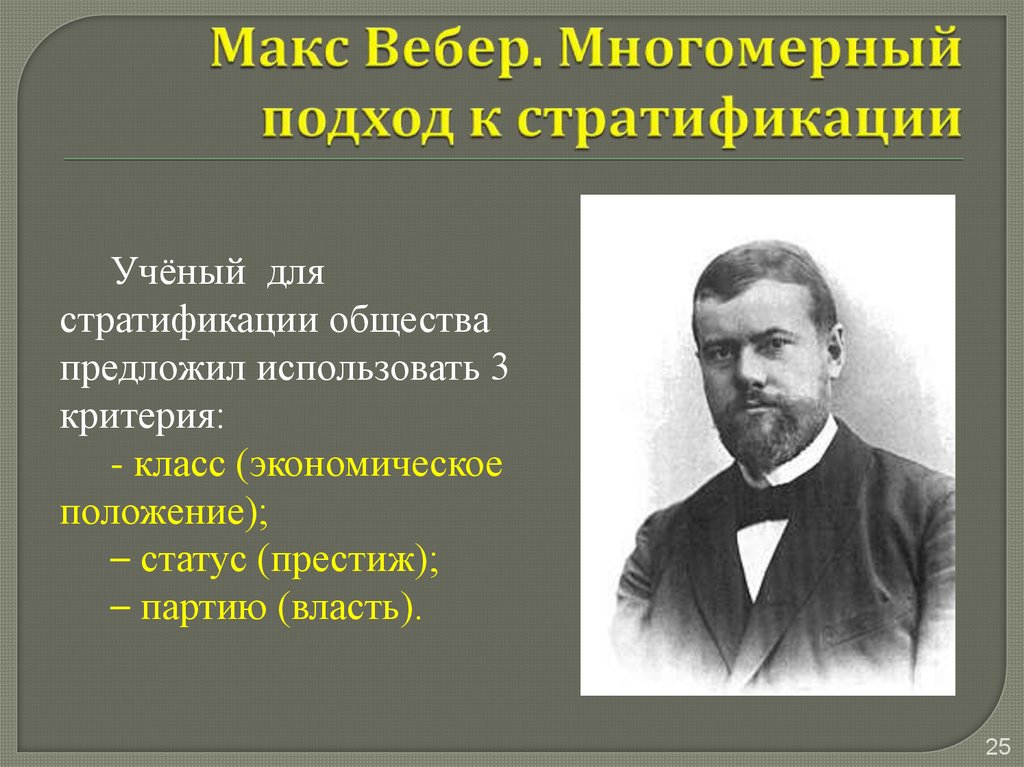 Макс Вебер. Многомерный подход к стратификации

Учёный для стратификации общества предложил использовать 3 критерия:

- класс (экономическое положение);

– статус (престиж);

– партию (власть).

25